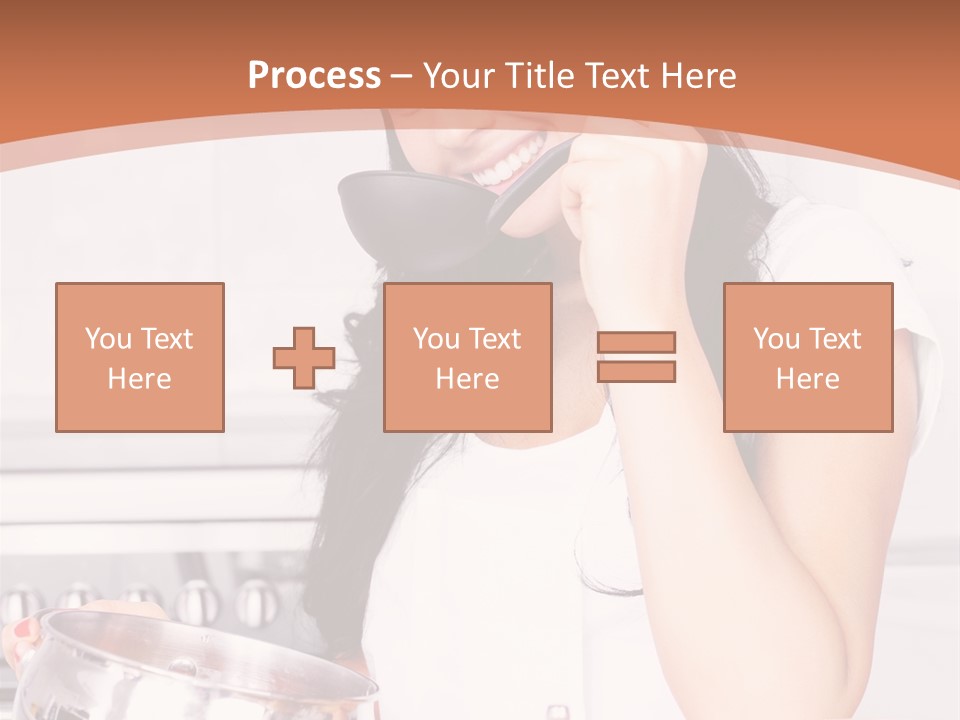 Process – Your Title Text Here

You Text Here

You Text Here

You Text Here